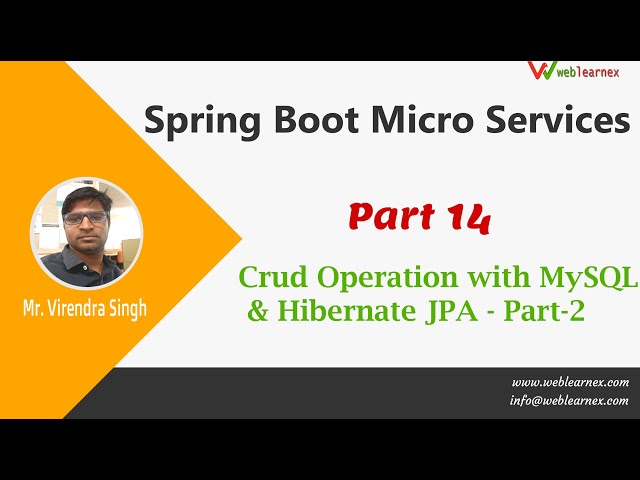 weblearnex

Spring Boot Micro Services

Part 14

Crud Operation with MySQL & Hibernate JPA - Part-2

Mr. Virendra Singh

www.weblearnex.com
info@weblearnex.com